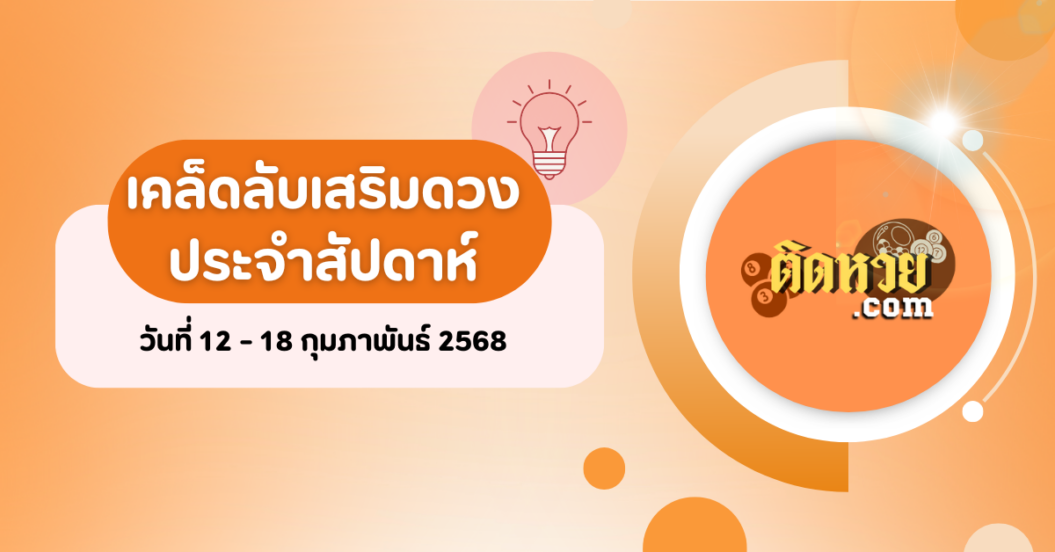 เคล็ดลับเสริมดวง
ประจำสัปดาห์

วันที่ 12 - 18 กุมภาพันธ์ 2568

ติดหวย
.com